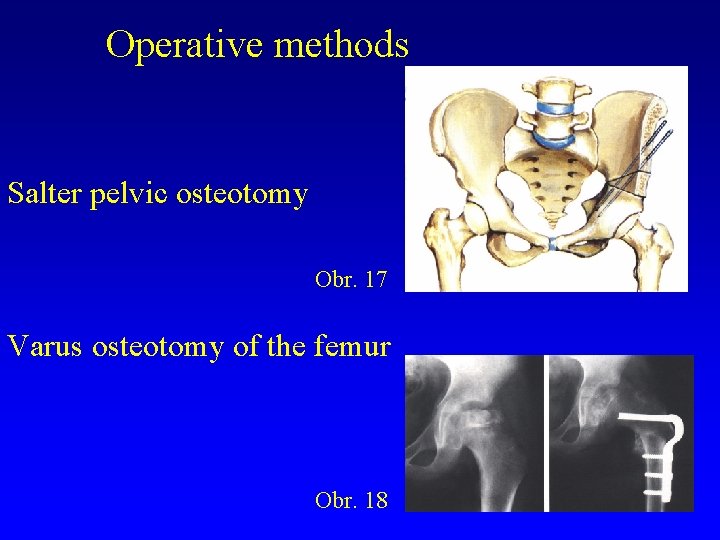 Operative methods

Salter pelvic osteotomy

Obr. 17

Varus osteotomy of the femur

Obr. 18